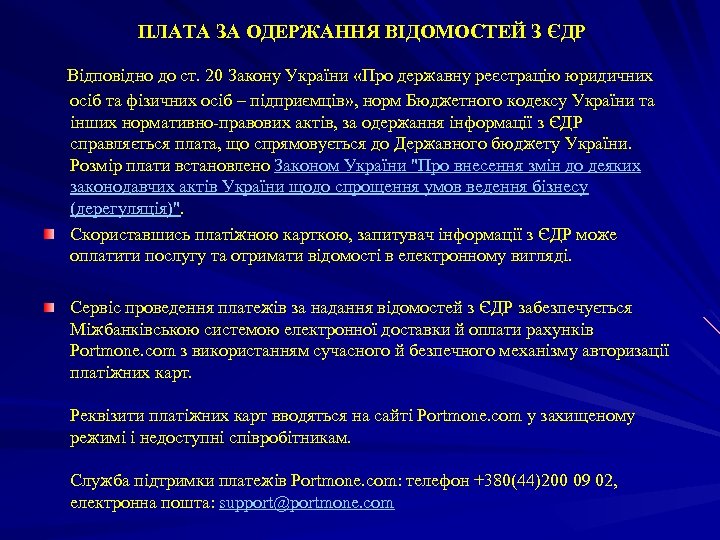 ПЛАТА ЗА ОДЕРЖАННЯ ВІДОМОСТЕЙ З ЄДР

Відповідно до ст. 20 Закону України «Про державну реєстрацію юридичних осіб та фізичних осіб – підприємців», норм Бюджетного кодексу України та інших нормативно-правових актів, за одержання інформації з ЄДР справляється плата, що спрямовується до Державного бюджету України. Розмір плати встановлено Законом України "Про внесення змін до деяких законодавчих актів України щодо спрощення умов ведення бізнесу (дерегуляція)".

Скориставшись платіжною карткою, запитувач інформації з ЄДР може оплатити послугу та отримати відомості в електронному вигляді.

Сервіс проведення платежів за надання відомостей з ЄДР забезпечується Міжбанківською системою електронної доставки й оплати рахунків Portmone.com з використанням сучасного й безпечного механізму авторизації платіжних карт.

Реквізити платіжних карт вводяться на сайті Portmone.com у захищеному режимі і недоступні співробітникам.

Служба підтримки платежів Portmone.com: телефон +380(44)200 09 02, електронна пошта: support@portmone.com